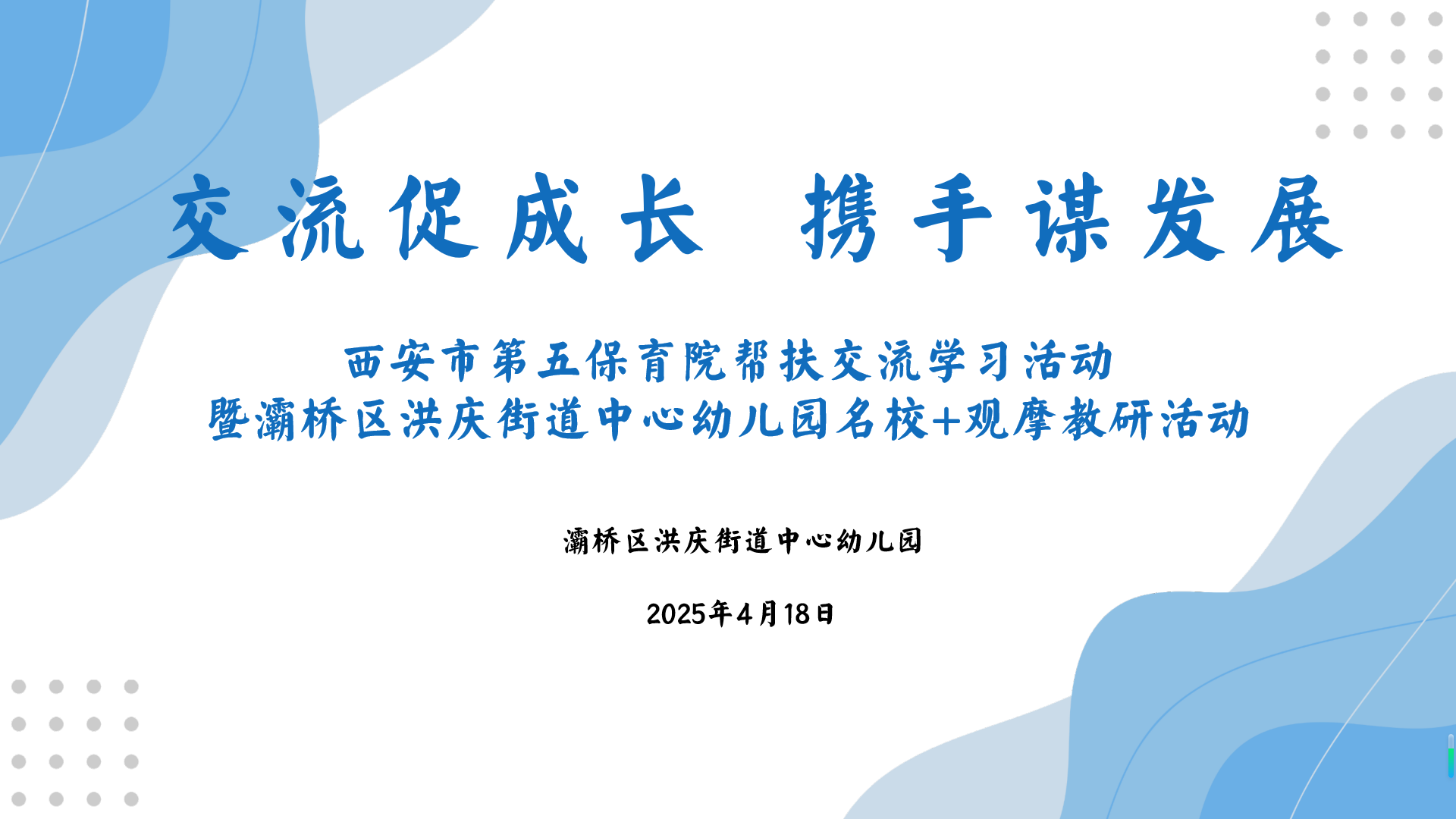 交流促成长　携手谋发展

西安市第五保育院帮扶交流学习活动
暨灞桥区洪庆街道中心幼儿园名校+观摩教研活动

灞桥区洪庆街道中心幼儿园

2025年4月18日